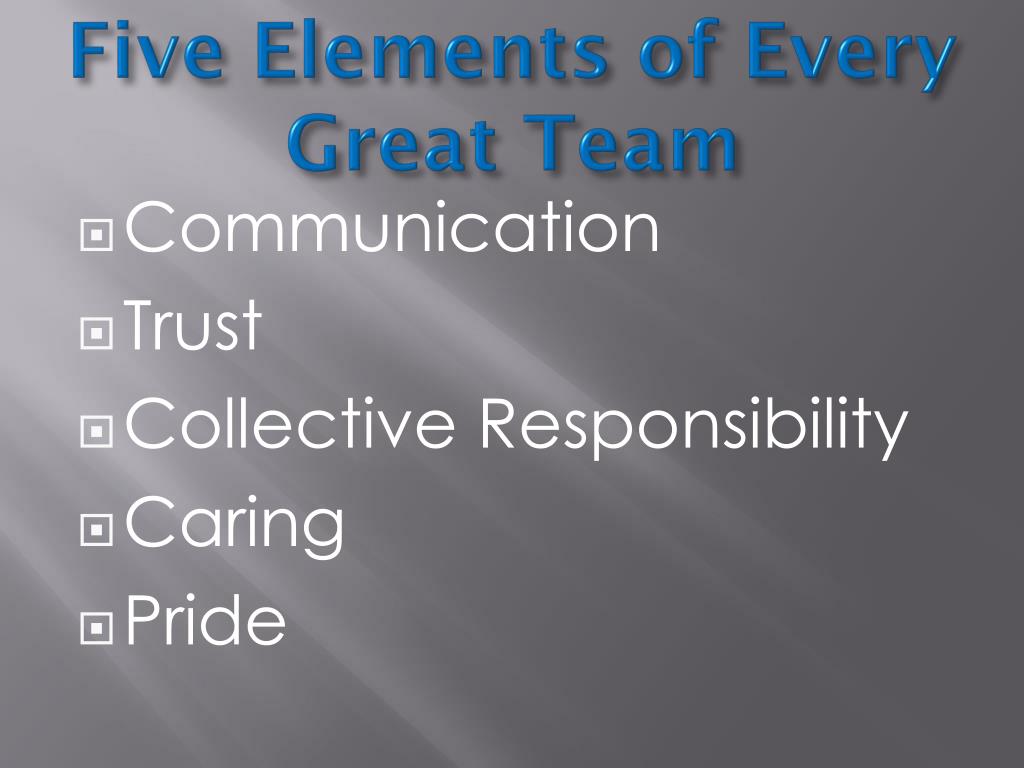 Five Elements of Every Great Team

Communication
Trust
Collective Responsibility
Caring
Pride